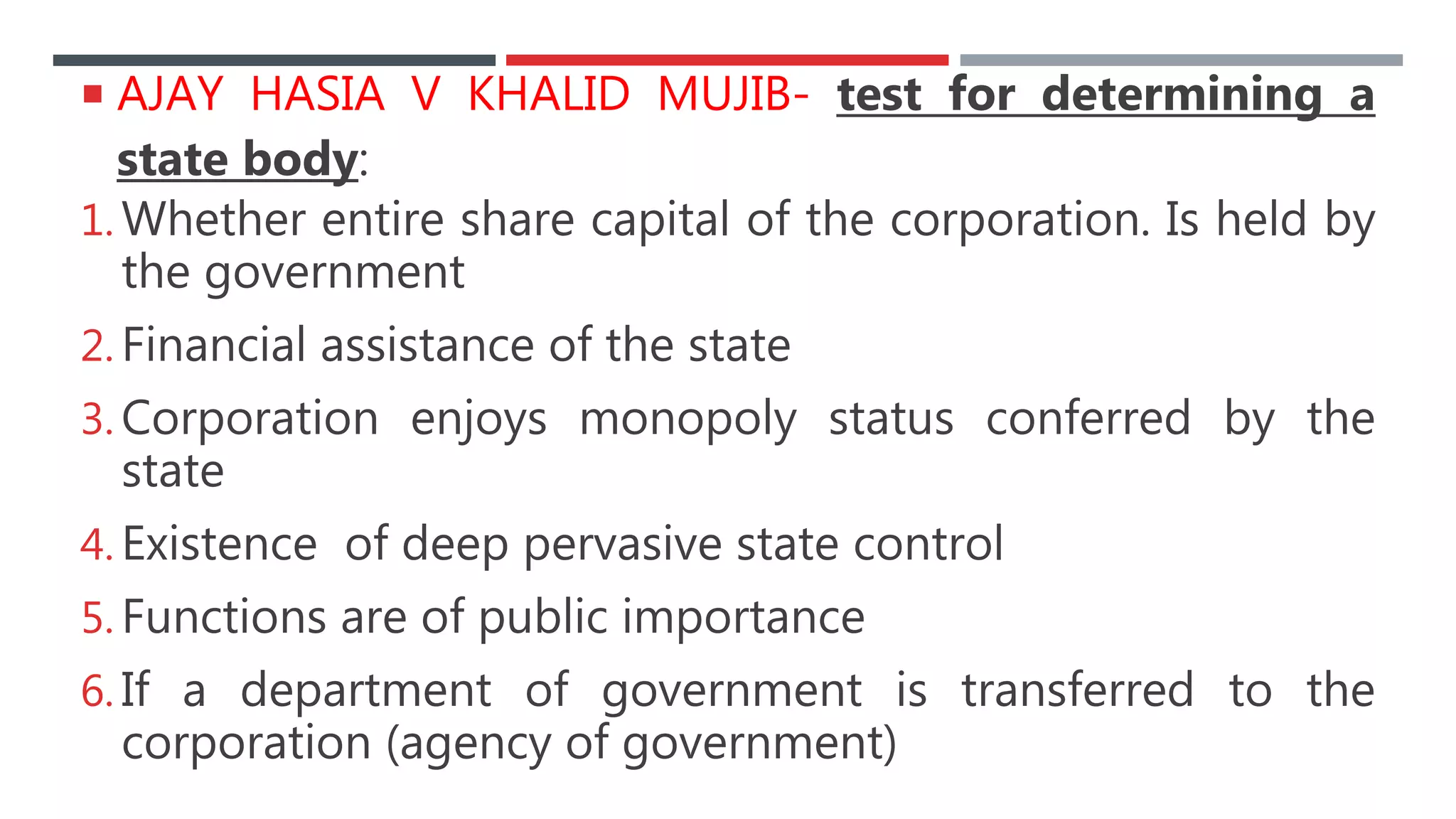 ▪ AJAY HASIA V KHALID MUJIB- test for determining a state body:

1. Whether entire share capital of the corporation. Is held by the government

2. Financial assistance of the state

3. Corporation enjoys monopoly status conferred by the state

4. Existence of deep pervasive state control

5. Functions are of public importance

6. If a department of government is transferred to the corporation (agency of government)